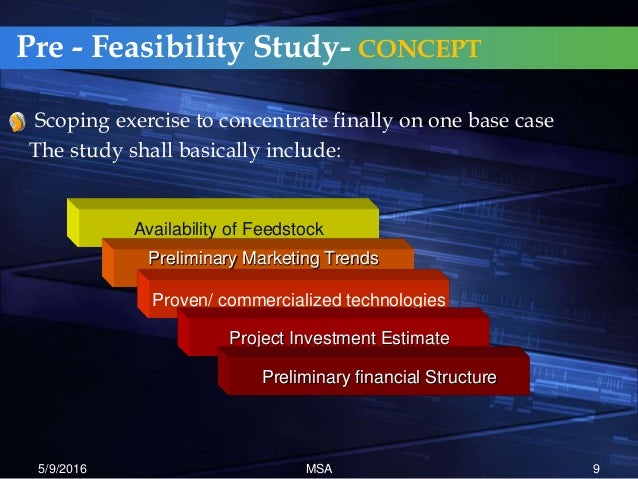 Pre - Feasibility Study- CONCEPT

Scoping exercise to concentrate finally on one base case
The study shall basically include:

Availability of Feedstock

Preliminary Marketing Trends

Proven/ commercialized technologies

Project Investment Estimate

Preliminary financial Structure

5/9/2016 MSA 9